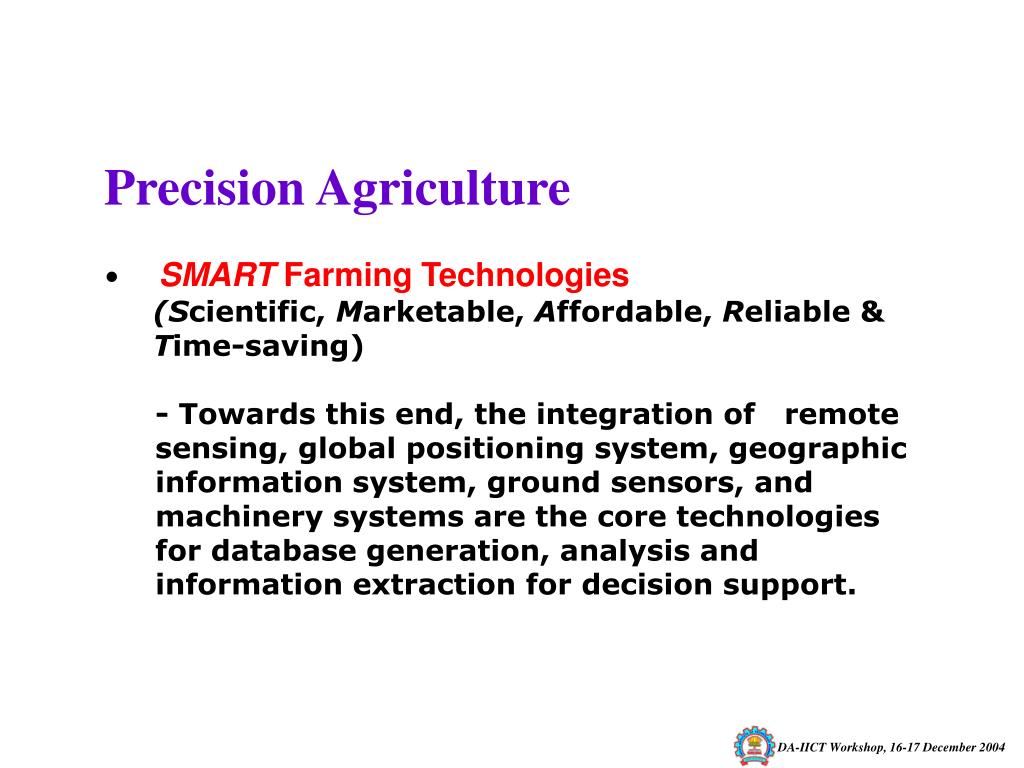 Precision Agriculture

• SMART Farming Technologies
(Scientific, Marketable, Affordable, Reliable & Time-saving)

- Towards this end, the integration of remote sensing, global positioning system, geographic information system, ground sensors, and machinery systems are the core technologies for database generation, analysis and information extraction for decision support.

DA-IICT Workshop, 16-17 December 2004